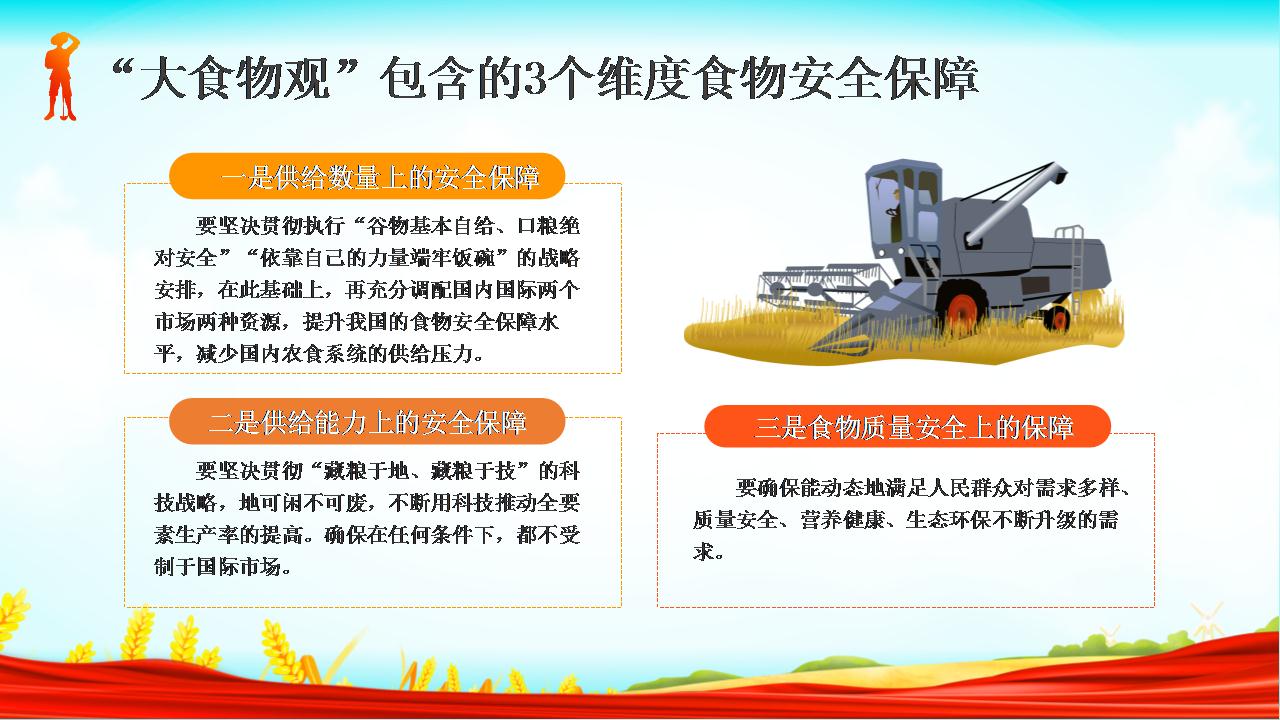 “大食物观”包含的3个维度食物安全保障

一是供给数量上的安全保障

要坚决贯彻执行“谷物基本自给、口粮绝对安全”“依靠自己的力量端牢饭碗”的战略安排，在此基础上，再充分调配国内国际两个市场两种资源，提升我国的食物安全保障水平，减少国内农食系统的供给压力。

二是供给能力上的安全保障

要坚决贯彻“藏粮于地、藏粮于技”的科技战略，地可闲不可废，不断用科技推动全要素生产率的提高。确保在任何条件下，都不受制于国际市场。

三是食物质量安全上的保障

要确保能动态地满足人民群众对需求多样、质量安全、营养健康、生态环保不断升级的需求。